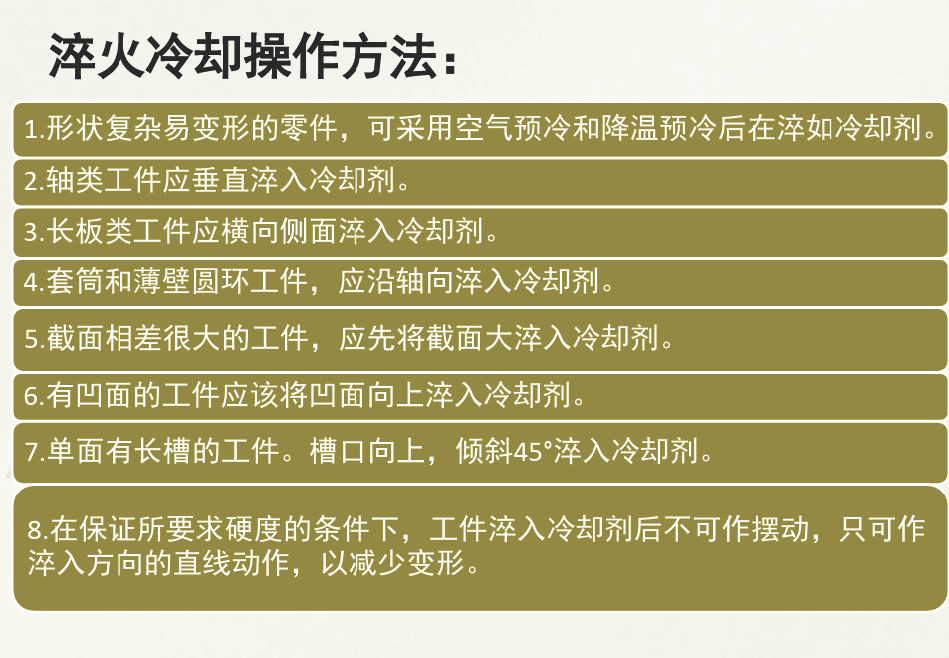 淬火冷却操作方法：

1.形状复杂易变形的零件，可采用空气预冷和降温预冷后在淬如冷却剂。

2.轴类工件应垂直淬入冷却剂。

3.长板类工件应横向侧面淬入冷却剂。

4.套筒和薄壁圆环工件，应沿轴向淬入冷却剂。

5.截面相差很大的工件，应先将截面大淬入冷却剂。

6.有凹面的工件应该将凹面向上淬入冷却剂。

7.单面有长槽的工件。槽口向上，倾斜45°淬入冷却剂。

8.在保证所要求硬度的条件下，工件淬入冷却剂后不可作摆动，只可作淬入方向的直线动作，以减少变形。